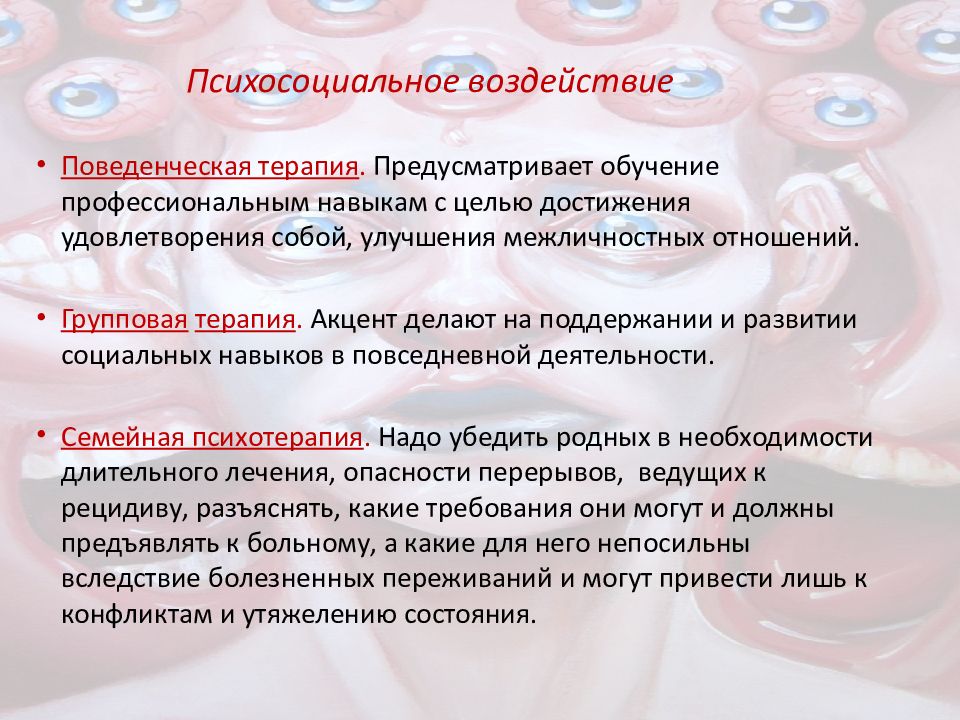 Психосоциальное воздействие

• Поведенческая терапия. Предусматривает обучение профессиональным навыкам с целью достижения удовлетворения собой, улучшения межличностных отношений.

• Групповая терапия. Акцент делают на поддержании и развитии социальных навыков в повседневной деятельности.

• Семейная психотерапия. Надо убедить родных в необходимости длительного лечения, опасности перерывов, ведущих к рецидиву, разъяснять, какие требования они могут и должны предъявлять к больному, а какие для него непосильны вследствие болезненных переживаний и могут привести лишь к конфликтам и утяжелению состояния.